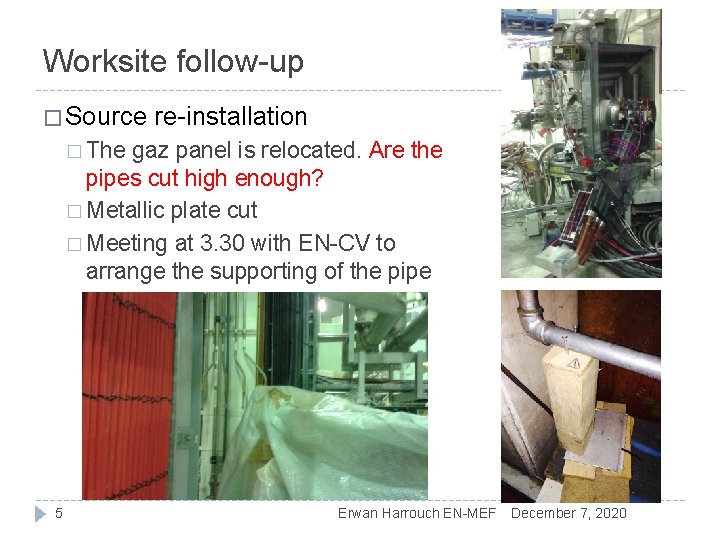 Worksite follow-up

□ Source re-installation

□ The gaz panel is relocated. Are the pipes cut high enough?

□ Metallic plate cut

□ Meeting at 3.30 with EN-CV to arrange the supporting of the pipe

5 Erwan Harrouch EN-MEF December 7, 2020